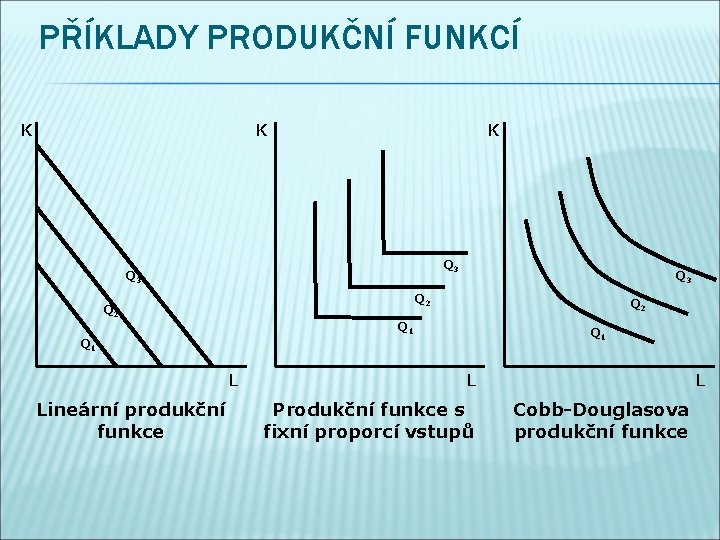 PŘÍKLADY PRODUKČNÍ FUNKCÍ

K

$Q_3$

$Q_2$

$Q_1$

L

Lineární produkční funkce

K

$Q_3$

$Q_2$

$Q_1$

L

Produkční funkce s fixní proporcí vstupů

K

$Q_3$

$Q_2$

$Q_1$

L

Cobb-Douglasova produkční funkce